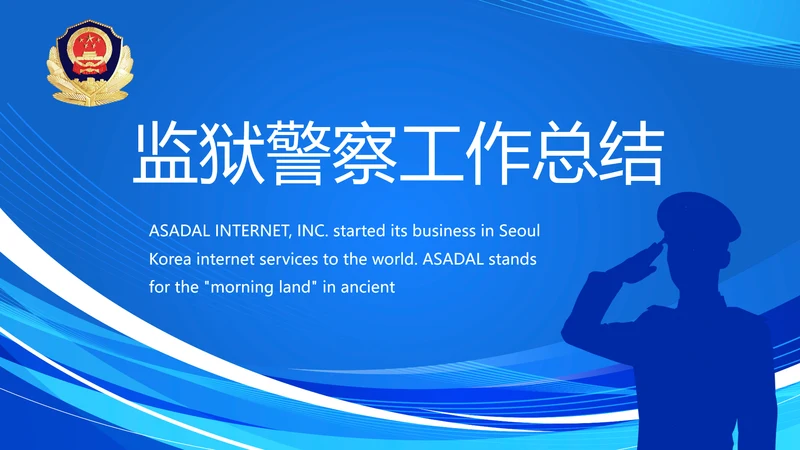 监狱警察工作总结

ASADAL INTERNET, INC. started its business in Seoul Korea internet services to the world. ASADAL stands for the "morning land" in ancient